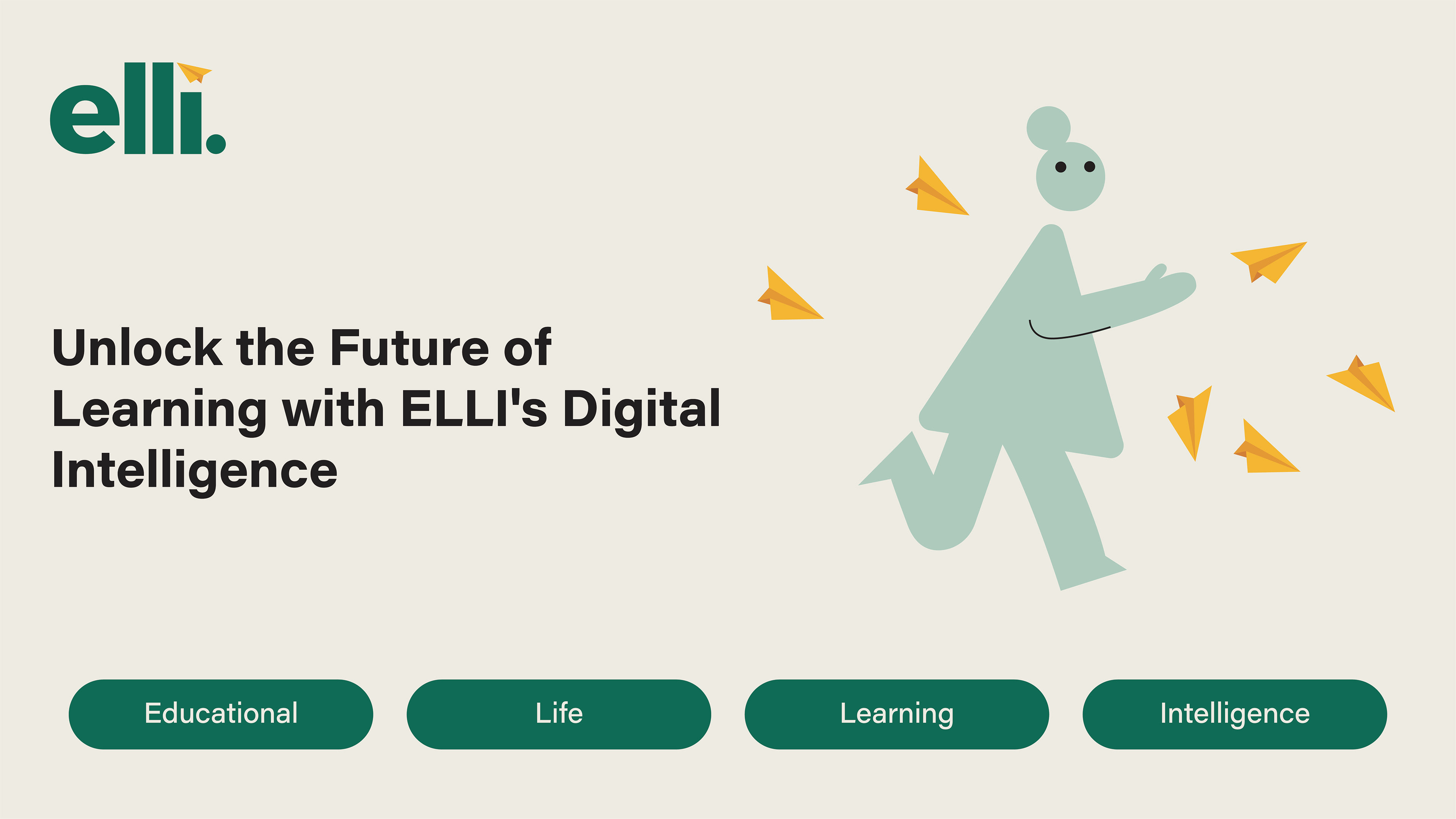 elli.

Unlock the Future of Learning with ELLI's Digital Intelligence

Educational

Life

Learning

Intelligence